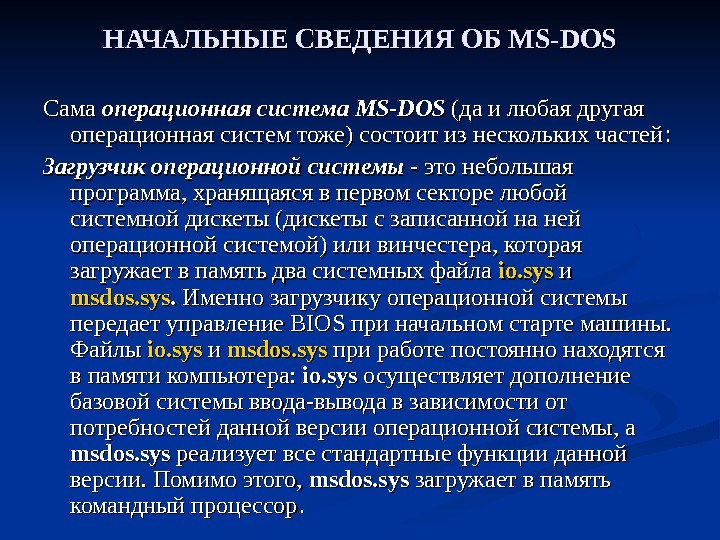 НАЧАЛЬНЫЕ СВЕДЕНИЯ ОБ MS-DOS

Сама операционная система MS-DOS (да и любая другая операционная систем тоже) состоит из нескольких частей:

Загрузчик операционной системы - это небольшая программа, хранящаяся в первом секторе любой системной дискеты (дискеты с записанной на ней операционной системой) или винчестера, которая загружает в память два системных файла io.sys и msdos.sys. Именно загрузчику операционной системы передает управление BIOS при начальном старте машины. Файлы io.sys и msdos.sys при работе постоянно находятся в памяти компьютера: io.sys осуществляет дополнение базовой системы ввода-вывода в зависимости от потребностей данной версии операционной системы, а msdos.sys реализует все стандартные функции данной версии. Помимо этого, msdos.sys загружает в память командный процессор.